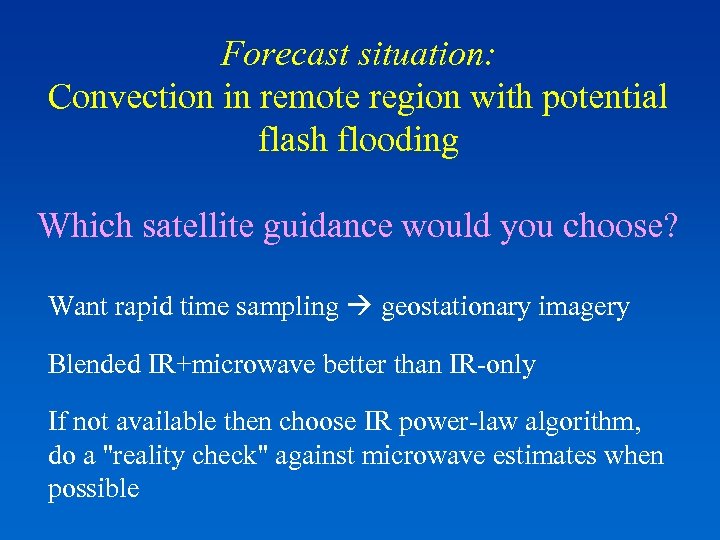 Forecast situation:
Convection in remote region with potential flash flooding

Which satellite guidance would you choose?

Want rapid time sampling → geostationary imagery

Blended IR+microwave better than IR-only

If not available then choose IR power-law algorithm, do a "reality check" against microwave estimates when possible